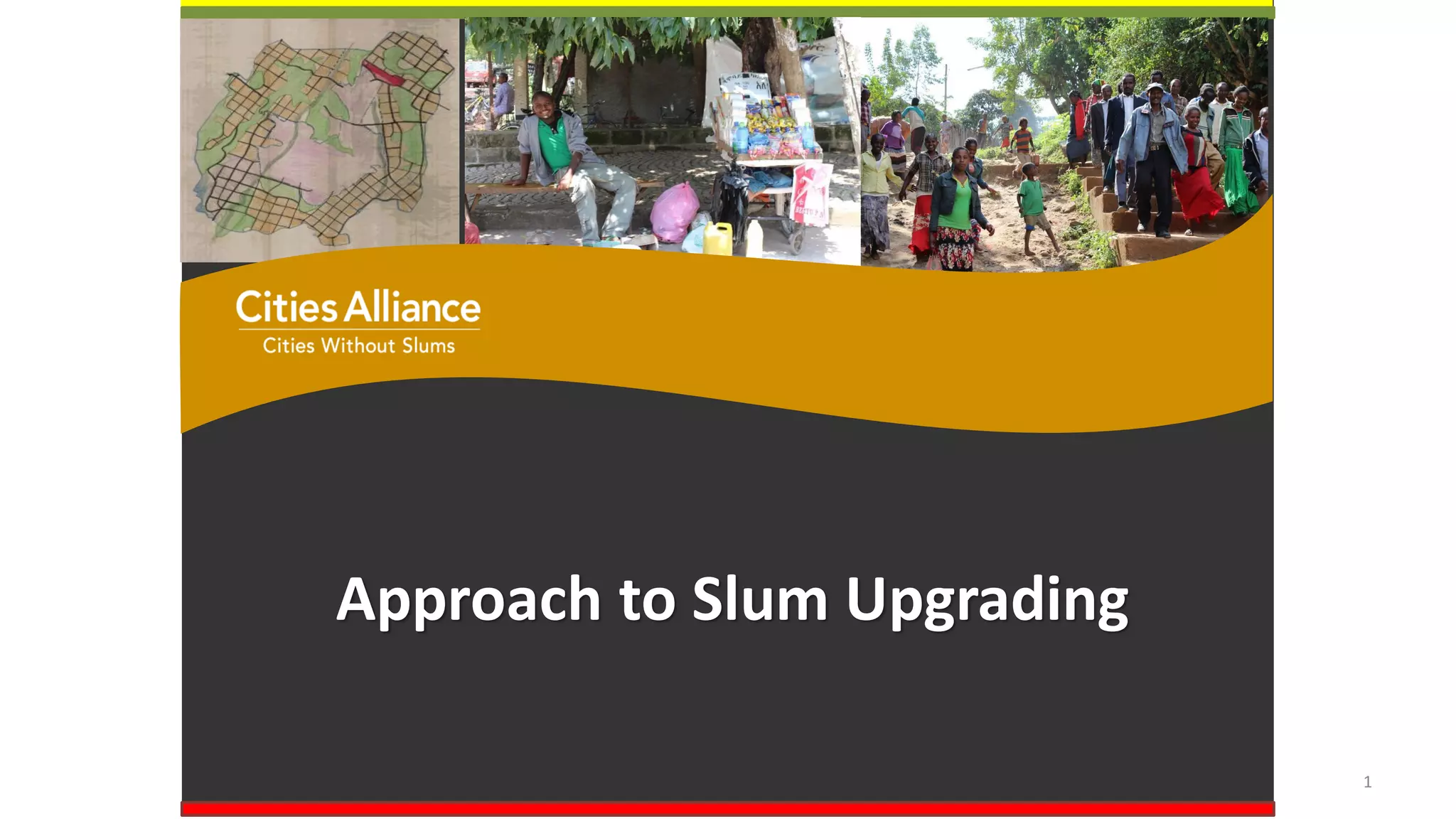 Cities Alliance
Cities Without Slums

Approach to Slum Upgrading

1